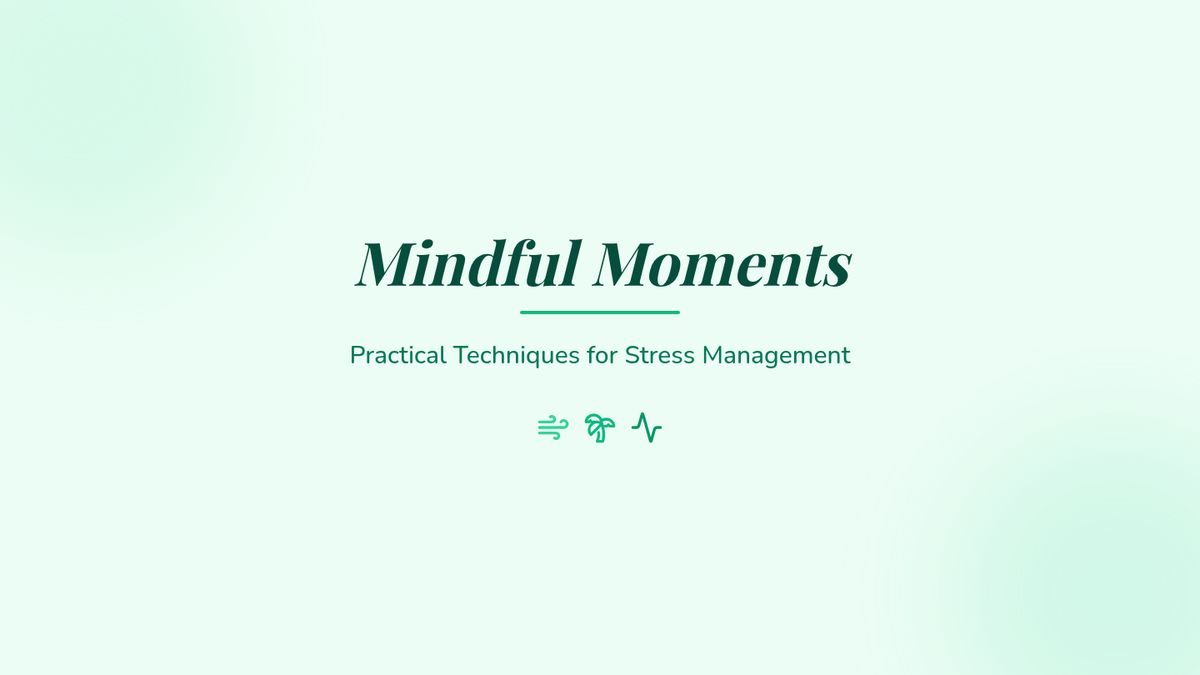 Mindful Moments

Practical Techniques for Stress Management